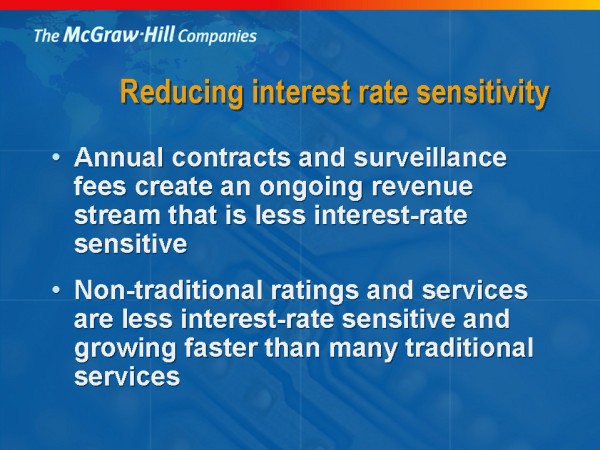 The McGraw·Hill Companies

Reducing interest rate sensitivity

• Annual contracts and surveillance fees create an ongoing revenue stream that is less interest-rate sensitive

• Non-traditional ratings and services are less interest-rate sensitive and growing faster than many traditional services